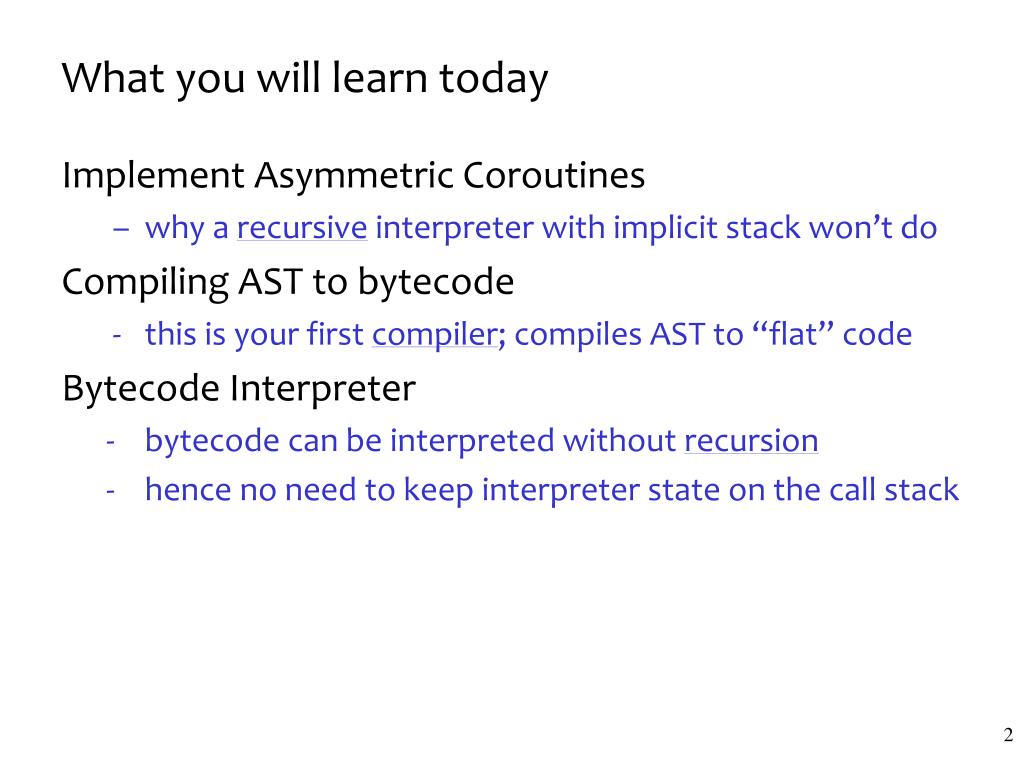 What you will learn today

Implement Asymmetric Coroutines

– why a recursive interpreter with implicit stack won’t do

Compiling AST to bytecode

- this is your first compiler; compiles AST to “flat” code

Bytecode Interpreter

- bytecode can be interpreted without recursion
- hence no need to keep interpreter state on the call stack

2